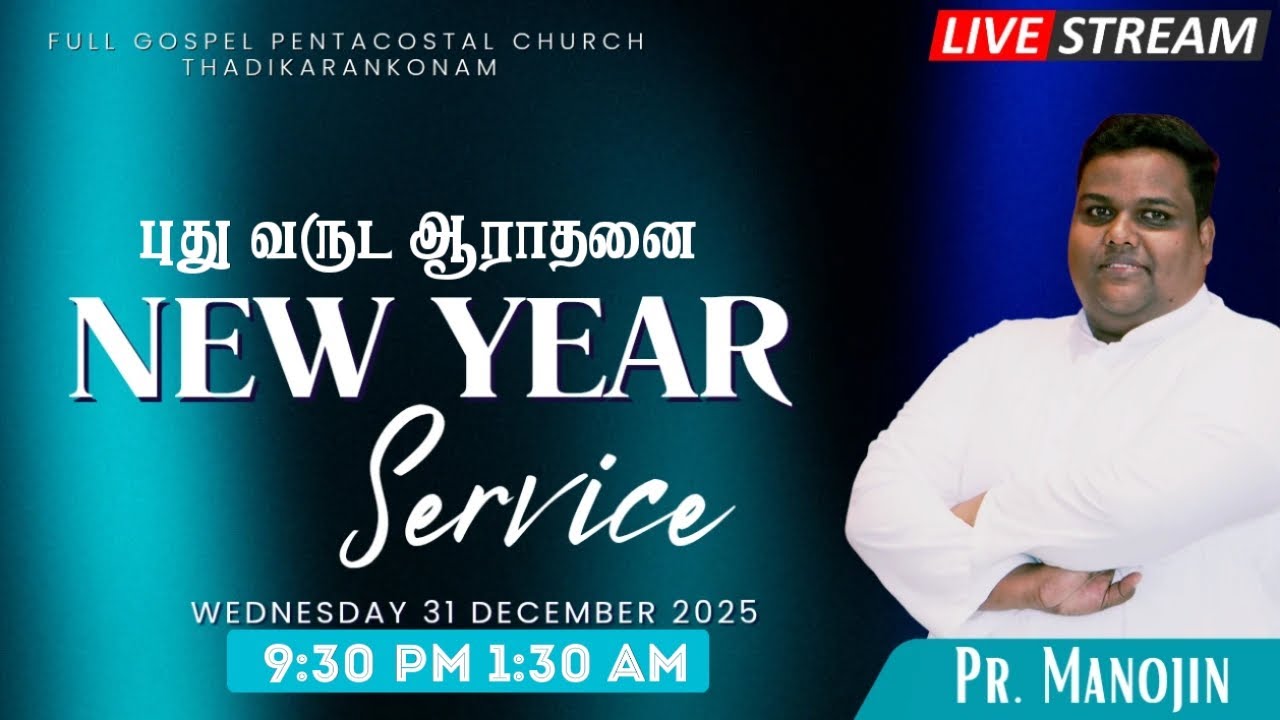 FULL GOSPEL PENTACOSTAL CHURCH
THADIKARANKONAM

LIVE STREAM

புது வருட ஆராதனை

NEW YEAR

Service

WEDNESDAY 31 DECEMBER 2025

9:30 PM 1:30 AM

PR. MANOJIN